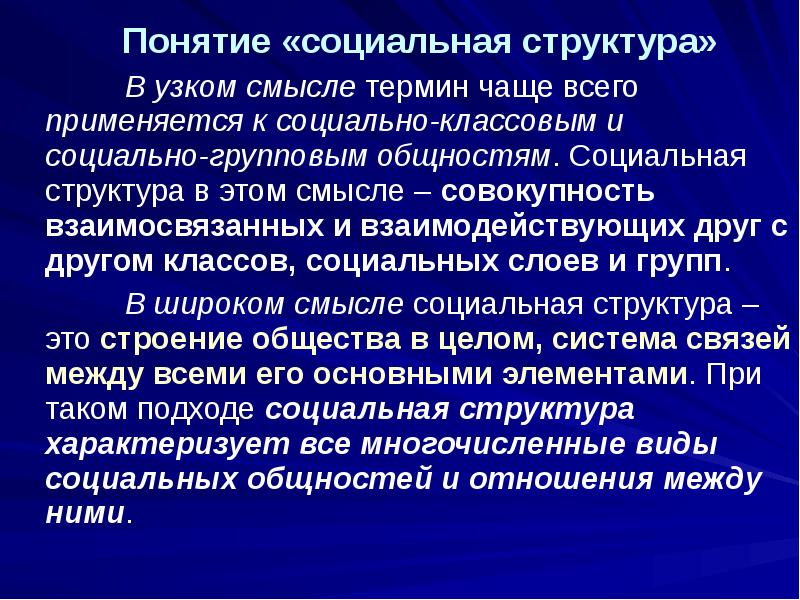 Понятие «социальная структура»

В узком смысле термин чаще всего применяется к социально-классовым и социально-групповым общностям. Социальная структура в этом смысле – совокупность взаимосвязанных и взаимодействующих друг с другом классов, социальных слоев и групп.

В широком смысле социальная структура – это строение общества в целом, система связей между всеми его основными элементами. При таком подходе социальная структура характеризует все многочисленные виды социальных общностей и отношения между ними.